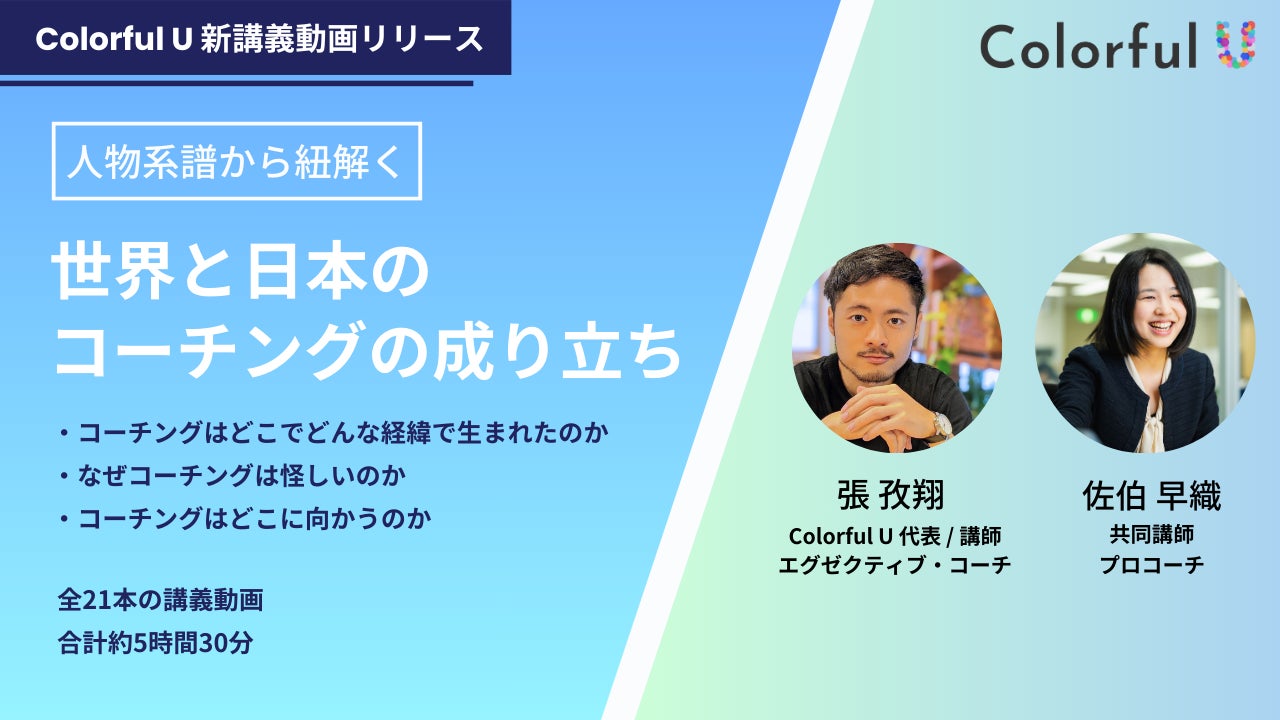 Colorful U 新講義動画リリース

Colorful U

人物系譜から紐解く

世界と日本の
コーチングの成り立ち

・コーチングはどこでどんな経緯で生まれたのか
・なぜコーチングは怪しいのか
・コーチングはどこに向かうのか

全21本の講義動画
合計約5時間30分

張 孜翔
Colorful U 代表 / 講師
エグゼクティブ・コーチ

佐伯 早織
共同講師
プロコーチ